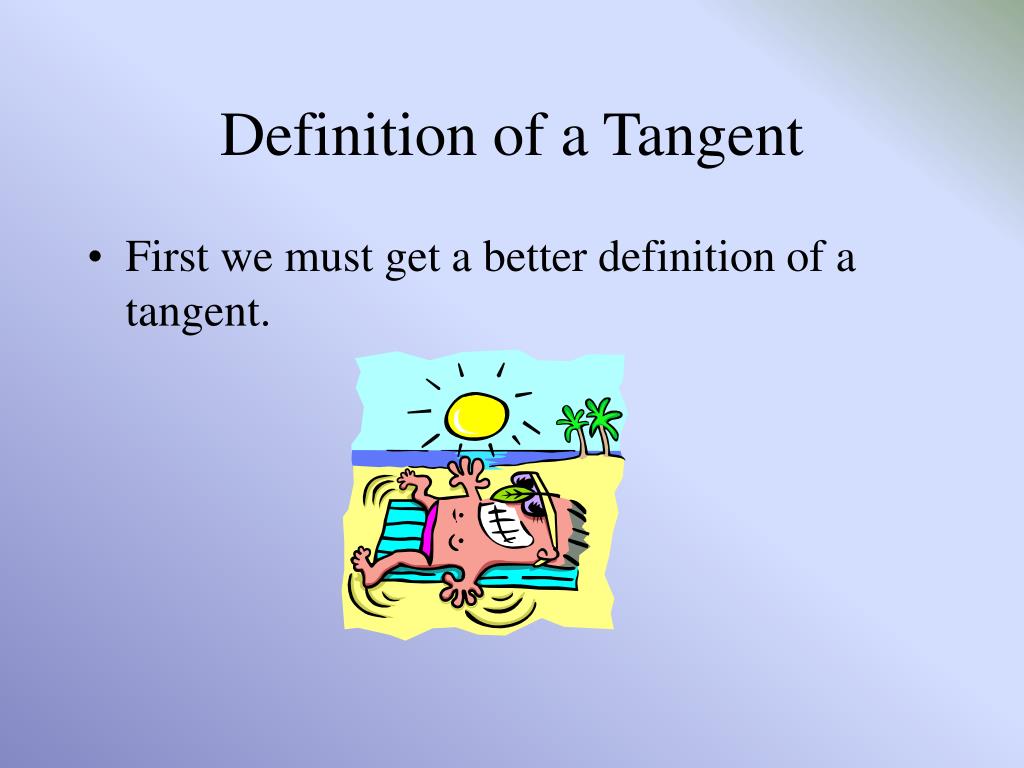 Definition of a Tangent

• First we must get a better definition of a tangent.